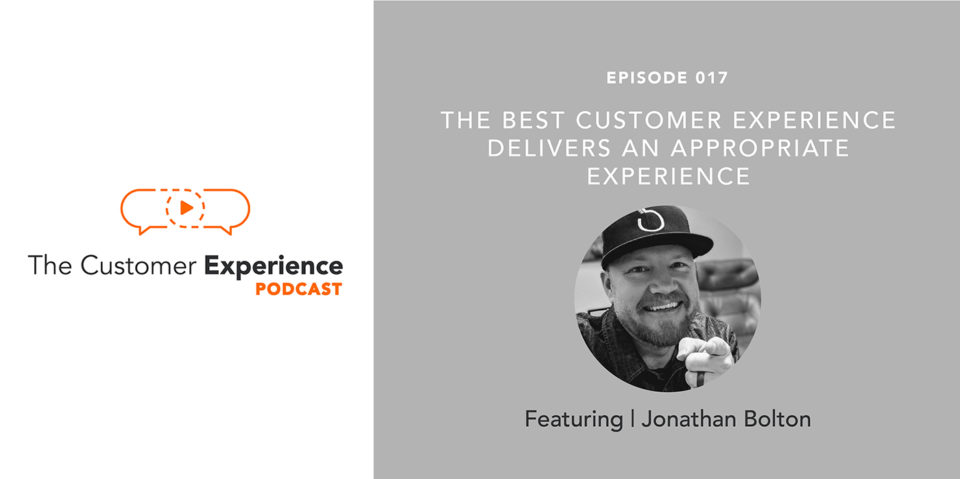 The Customer Experience
PODCAST

EPISODE 017

THE BEST CUSTOMER EXPERIENCE DELIVERS AN APPROPRIATE EXPERIENCE

Featuring | Jonathan Bolton